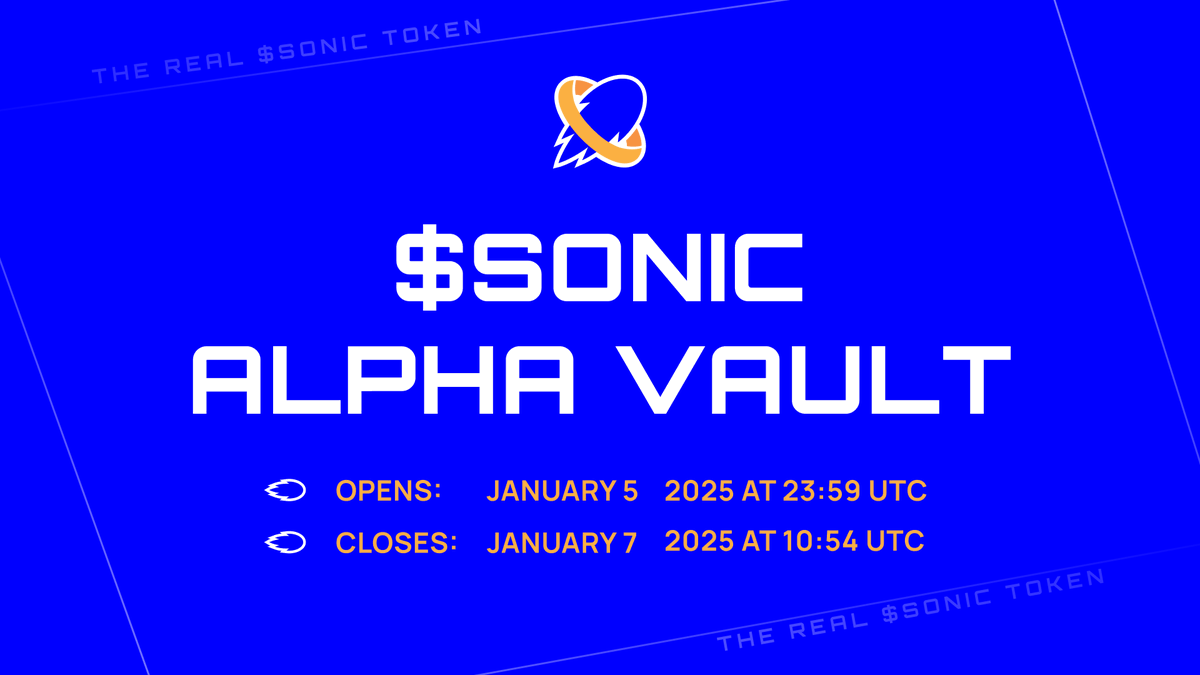 THE REAL $SONIC TOKEN

$SONIC
ALPHA VAULT

OPENS: JANUARY 5 2025 AT 23:59 UTC
CLOSES: JANUARY 7 2025 AT 10:54 UTC

THE REAL $SONIC TOKEN